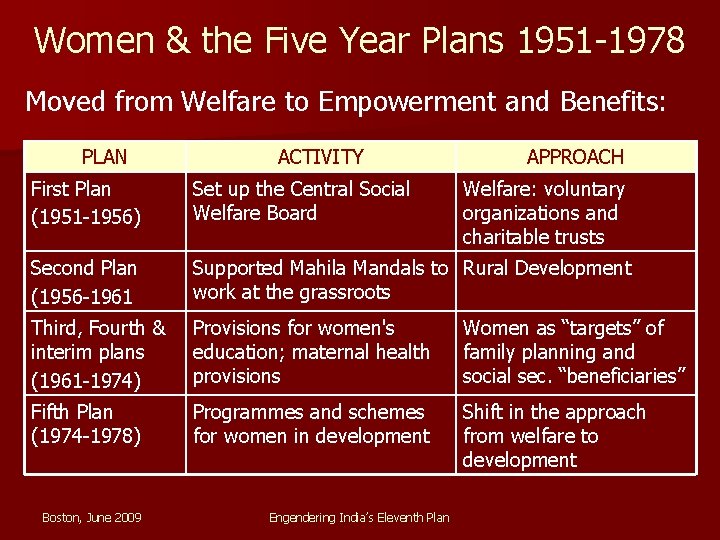 Women & the Five Year Plans 1951-1978

Moved from Welfare to Empowerment and Benefits:

| PLAN | ACTIVITY | APPROACH |
|---|---|---|
| First Plan (1951-1956) | Set up the Central Social Welfare Board | Welfare: voluntary organizations and charitable trusts |
| Second Plan (1956-1961 | Supported Mahila Mandals to work at the grassroots | Rural Development |
| Third, Fourth & interim plans (1961-1974) | Provisions for women's education; maternal health provisions | Women as “targets” of family planning and social sec. “beneficiaries” |
| Fifth Plan (1974-1978) | Programmes and schemes for women in development | Shift in the approach from welfare to development |

Boston, June 2009

Engendering India's Eleventh Plan